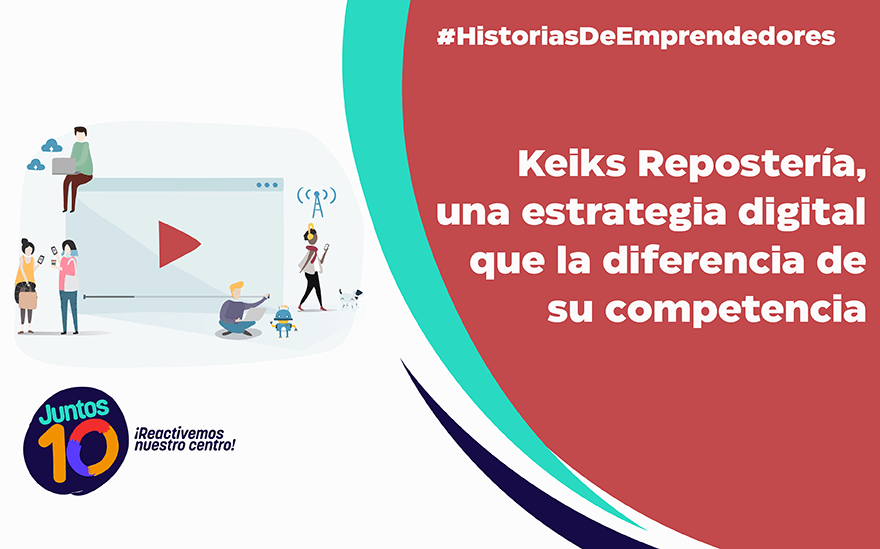 #HistoriasDeEmprendedores

Keiks Repostería, una estrategia digital que la diferencia de su competencia

Juntos 10

¡Reactivemos nuestro centro!